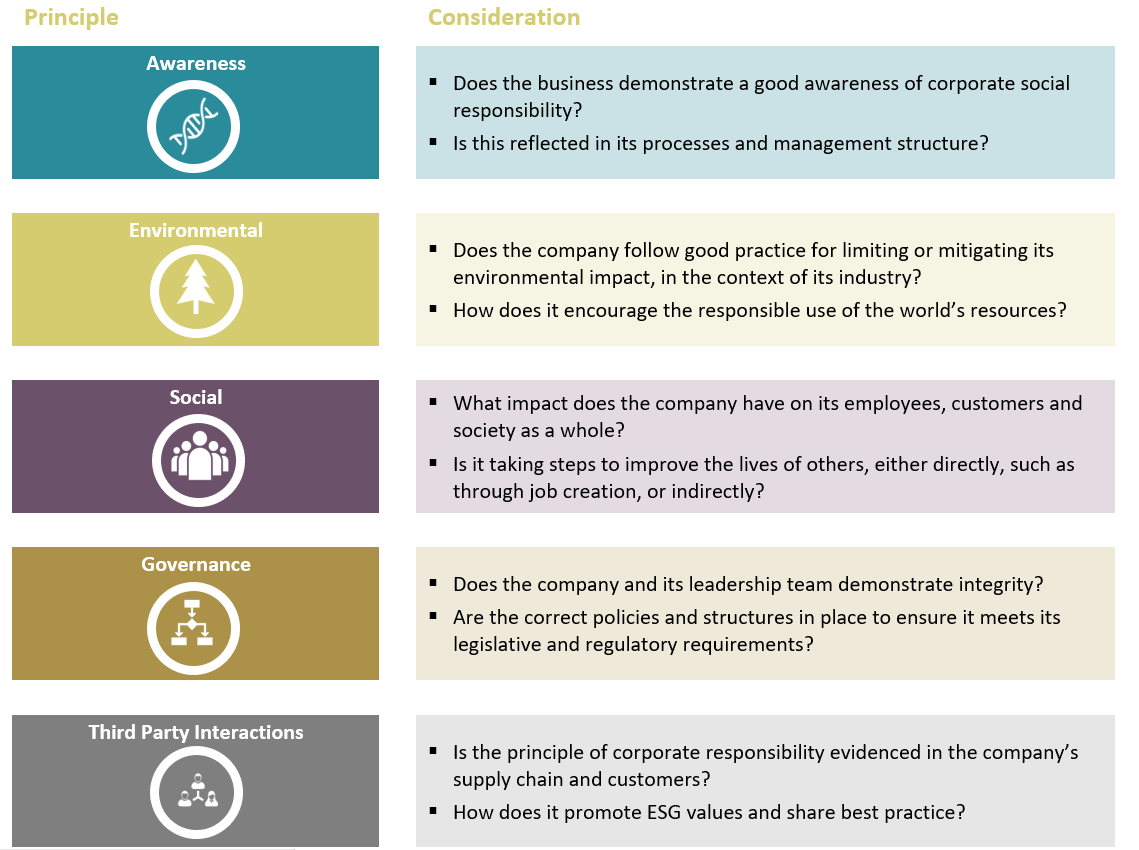 | Principle | Consideration |
|---|---|
| Awareness | ▪ Does the business demonstrate a good awareness of corporate social responsibility? ▪ Is this reflected in its processes and management structure? |
| Environmental | ▪ Does the company follow good practice for limiting or mitigating its environmental impact, in the context of its industry? ▪ How does it encourage the responsible use of the world's resources? |
| Social | ▪ What impact does the company have on its employees, customers and society as a whole? ▪ Is it taking steps to improve the lives of others, either directly, such as through job creation, or indirectly? |
| Governance | ▪ Does the company and its leadership team demonstrate integrity? ▪ Are the correct policies and structures in place to ensure it meets its legislative and regulatory requirements? |
| Third Party Interactions | ▪ Is the principle of corporate responsibility evidenced in the company's supply chain and customers? ▪ How does it promote ESG values and share best practice? |